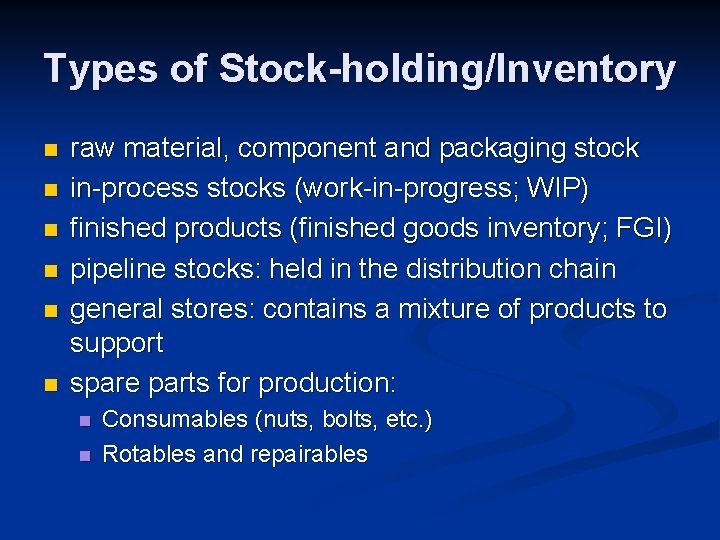 Types of Stock-holding/Inventory

- raw material, component and packaging stock
- in-process stocks (work-in-progress; WIP)
- finished products (finished goods inventory; FGI)
- pipeline stocks: held in the distribution chain
- general stores: contains a mixture of products to support
- spare parts for production:
  - Consumables (nuts, bolts, etc.)
  - Rotables and repairables